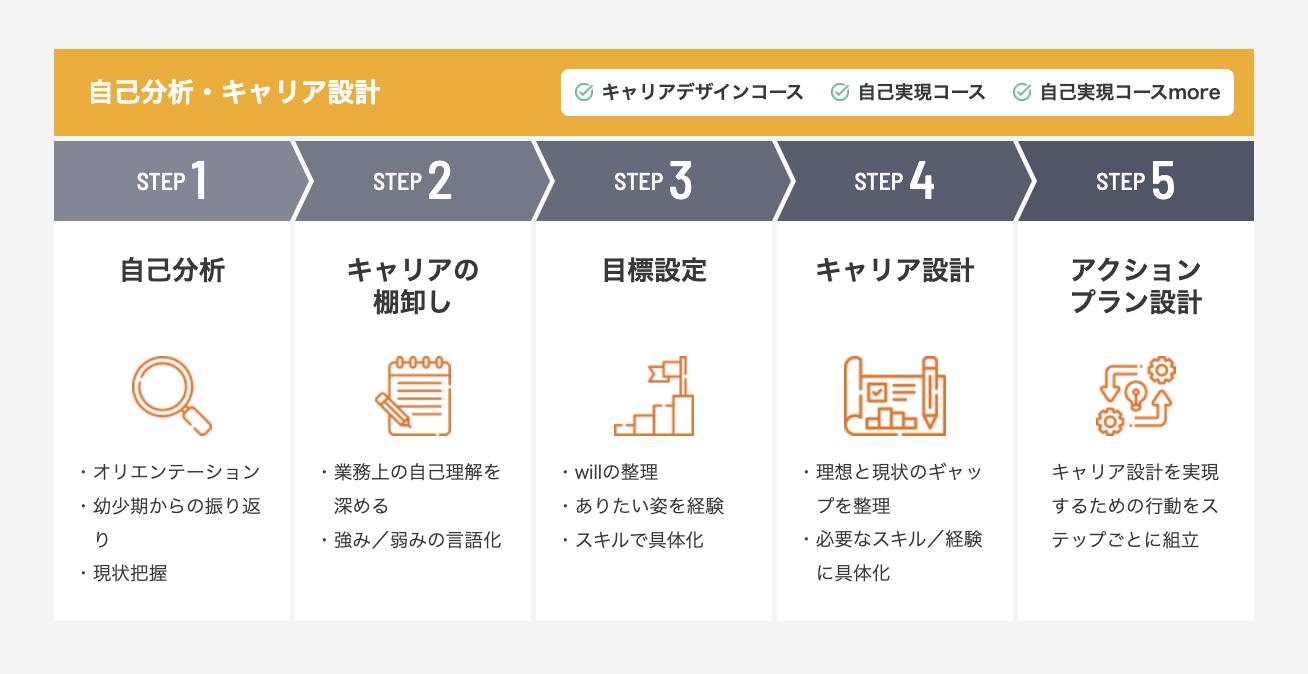 自己分析・キャリア設計

キャリアデザインコース　自己実現コース　自己実現コースmore

STEP 1
自己分析
・オリエンテーション
・幼少期からの振り返り
・現状把握

STEP 2
キャリアの棚卸し
・業務上の自己理解を深める
・強み／弱みの言語化

STEP 3
目標設定
・willの整理
・ありたい姿を経験
・スキルで具体化

STEP 4
キャリア設計
・理想と現状のギャップを整理
・必要なスキル／経験に具体化

STEP 5
アクションプラン設計
キャリア設計を実現するための行動をステップごとに組立